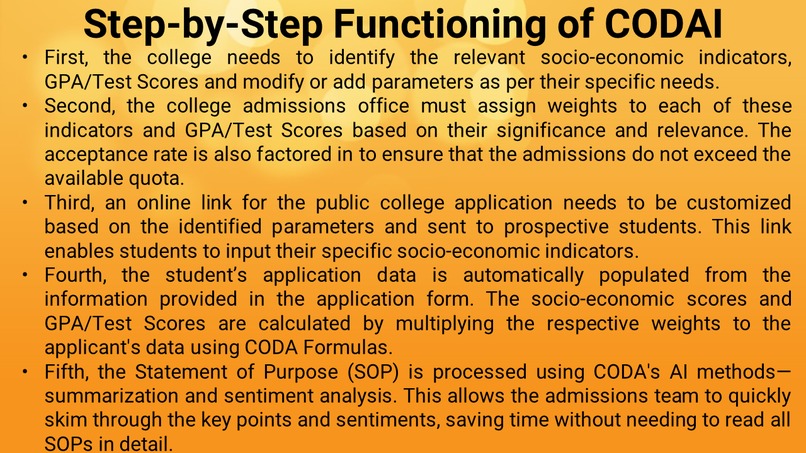 Step-by-Step Functioning of CODAI

• First, the college needs to identify the relevant socio-economic indicators, GPA/Test Scores and modify or add parameters as per their specific needs.
• Second, the college admissions office must assign weights to each of these indicators and GPA/Test Scores based on their significance and relevance. The acceptance rate is also factored in to ensure that the admissions do not exceed the available quota.
• Third, an online link for the public college application needs to be customized based on the identified parameters and sent to prospective students. This link enables students to input their specific socio-economic indicators.
• Fourth, the student's application data is automatically populated from the information provided in the application form. The socio-economic scores and GPA/Test Scores are calculated by multiplying the respective weights to the applicant's data using CODA Formulas.
• Fifth, the Statement of Purpose (SOP) is processed using CODA's AI methods—summarization and sentiment analysis. This allows the admissions team to quickly skim through the key points and sentiments, saving time without needing to read all SOPs in detail.